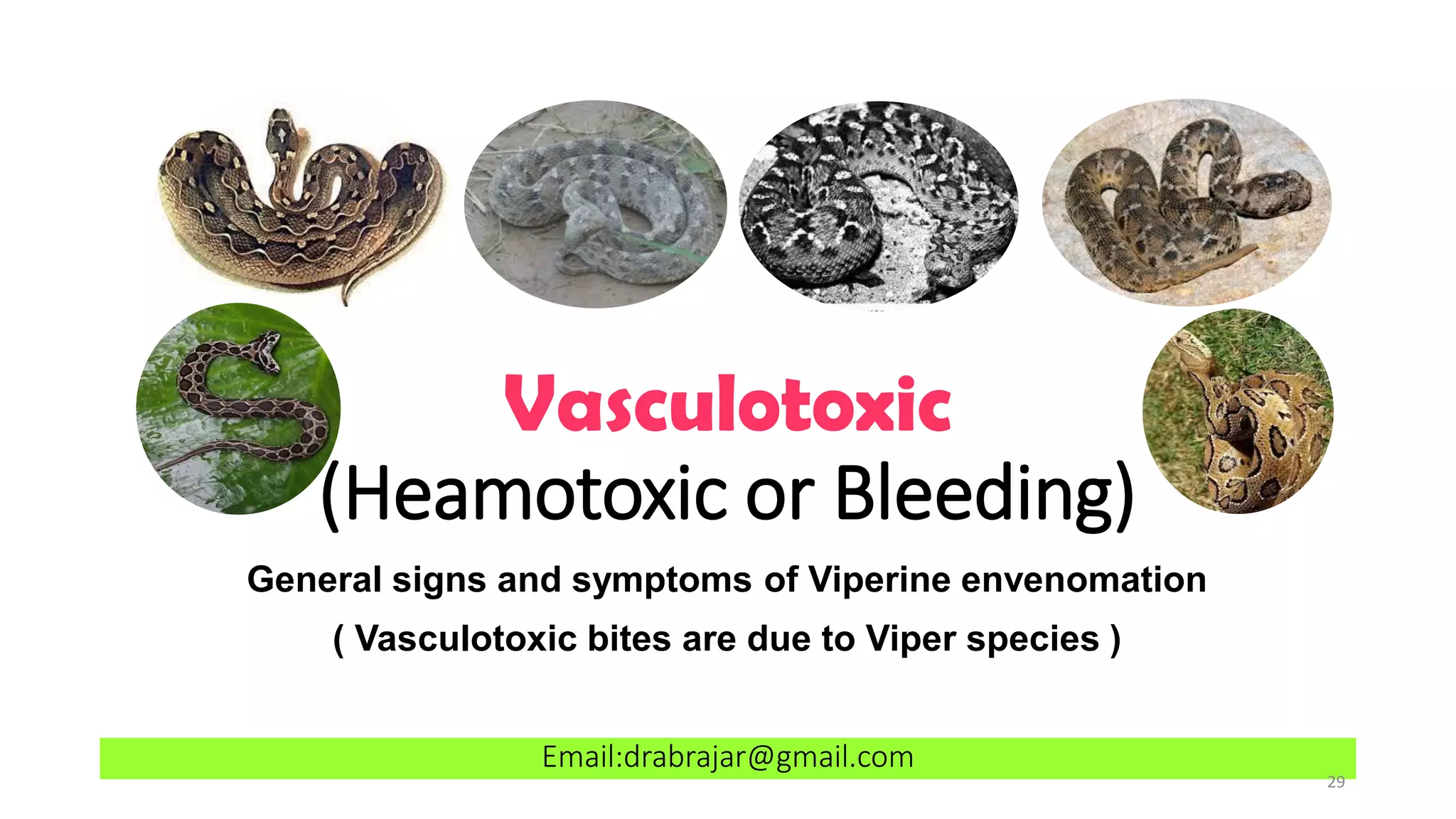 Vasculotoxic
(Heamotoxic or Bleeding)

General signs and symptoms of Viperine envenomation

( Vasculotoxic bites are due to Viper species )

Email:drabrajar@gmail.com

29